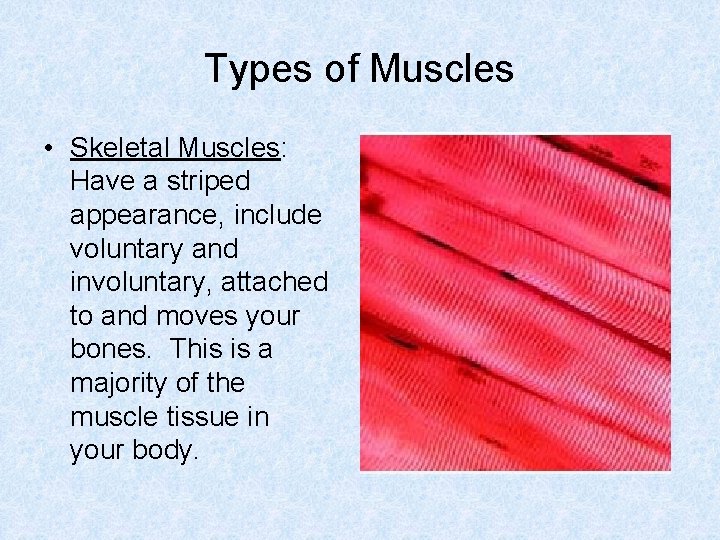 Types of Muscles

• Skeletal Muscles: Have a striped appearance, include voluntary and involuntary, attached to and moves your bones.  This is a majority of the muscle tissue in your body.